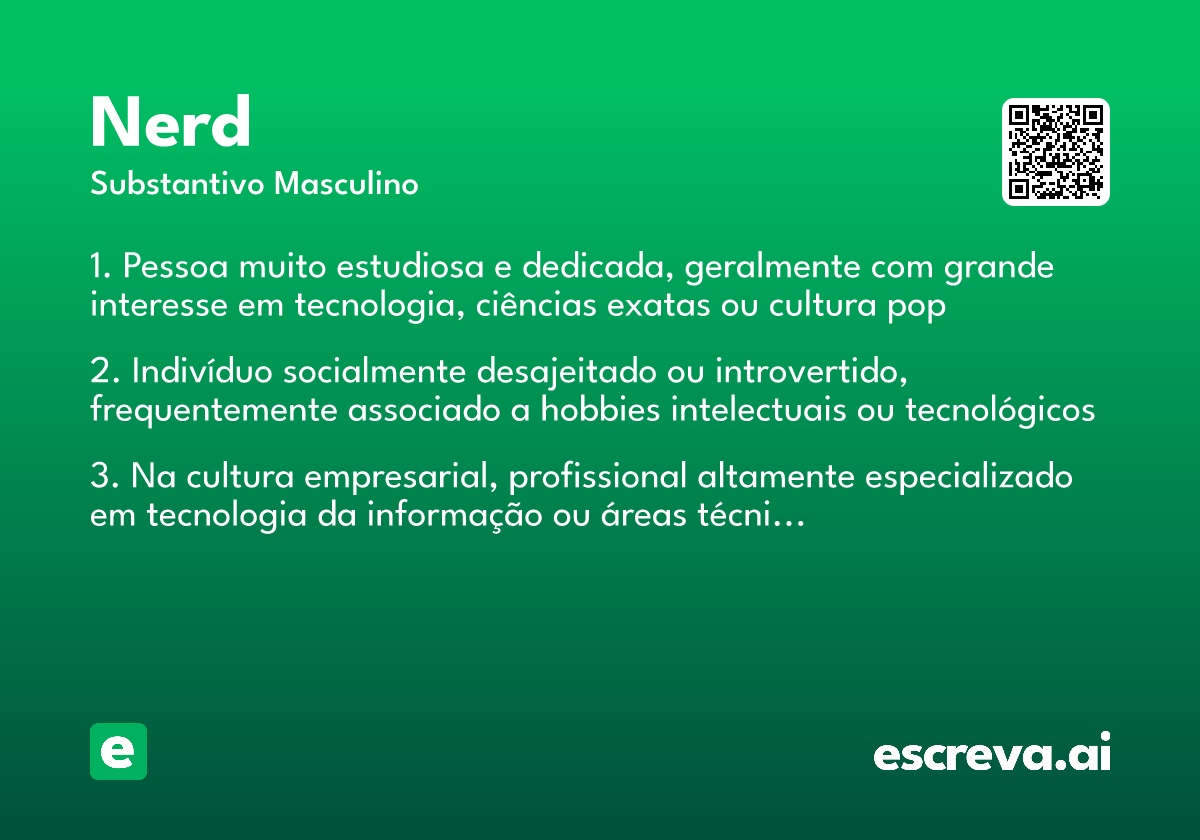 Nerd
Substantivo Masculino

1. Pessoa muito estudiosa e dedicada, geralmente com grande interesse em tecnologia, ciências exatas ou cultura pop

2. Indivíduo socialmente desajeitado ou introvertido, frequentemente associado a hobbies intelectuais ou tecnológicos

3. Na cultura empresarial, profissional altamente especializado em tecnologia da informação ou áreas técni…

e

escreva.ai